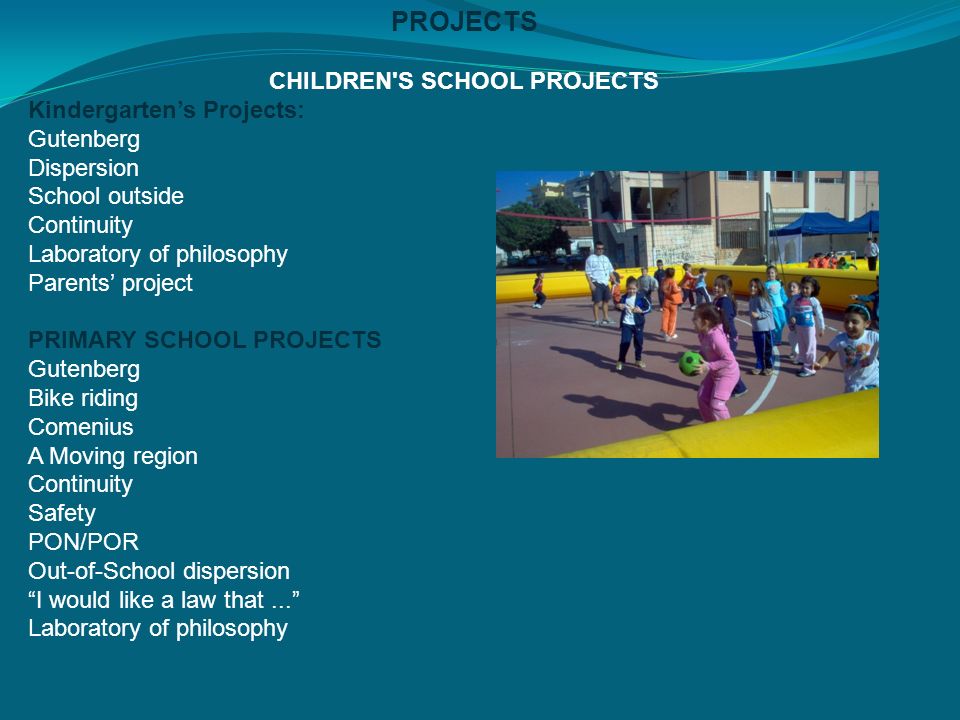 PROJECTS

CHILDREN'S SCHOOL PROJECTS

Kindergarten’s Projects:
Gutenberg
Dispersion
School outside
Continuity
Laboratory of philosophy
Parents’ project

PRIMARY SCHOOL PROJECTS
Gutenberg
Bike riding
Comenius
A Moving region
Continuity
Safety
PON/POR
Out-of-School dispersion
“I would like a law that ...”
Laboratory of philosophy